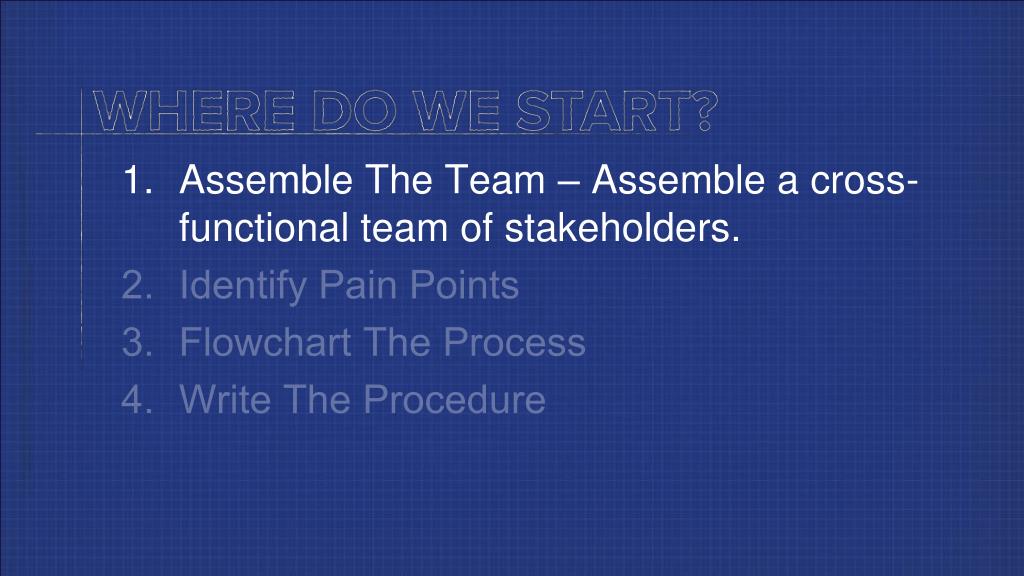 WHERE DO WE START?

1. Assemble The Team – Assemble a cross-functional team of stakeholders.
2. Identify Pain Points
3. Flowchart The Process
4. Write The Procedure